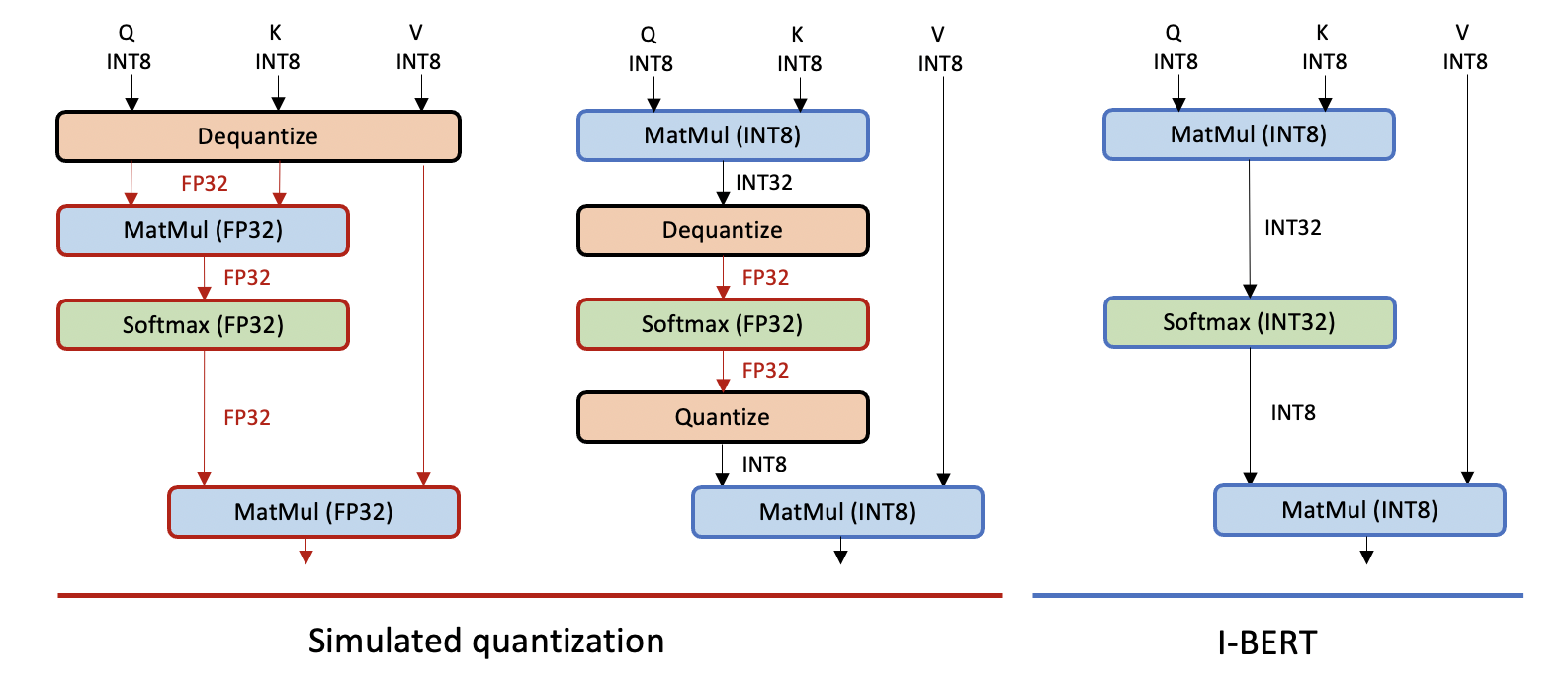 Q
INT8

K
INT8

V
INT8

Dequantize

FP32

MatMul (FP32)

FP32

Softmax (FP32)

FP32

MatMul (FP32)

Q
INT8

K
INT8

V
INT8

MatMul (INT8)

INT32

Dequantize

FP32

Softmax (FP32)

FP32

Quantize

INT8

MatMul (INT8)

Simulated quantization

Q
INT8

K
INT8

V
INT8

MatMul (INT8)

INT32

Softmax (INT32)

INT8

MatMul (INT8)

I-BERT